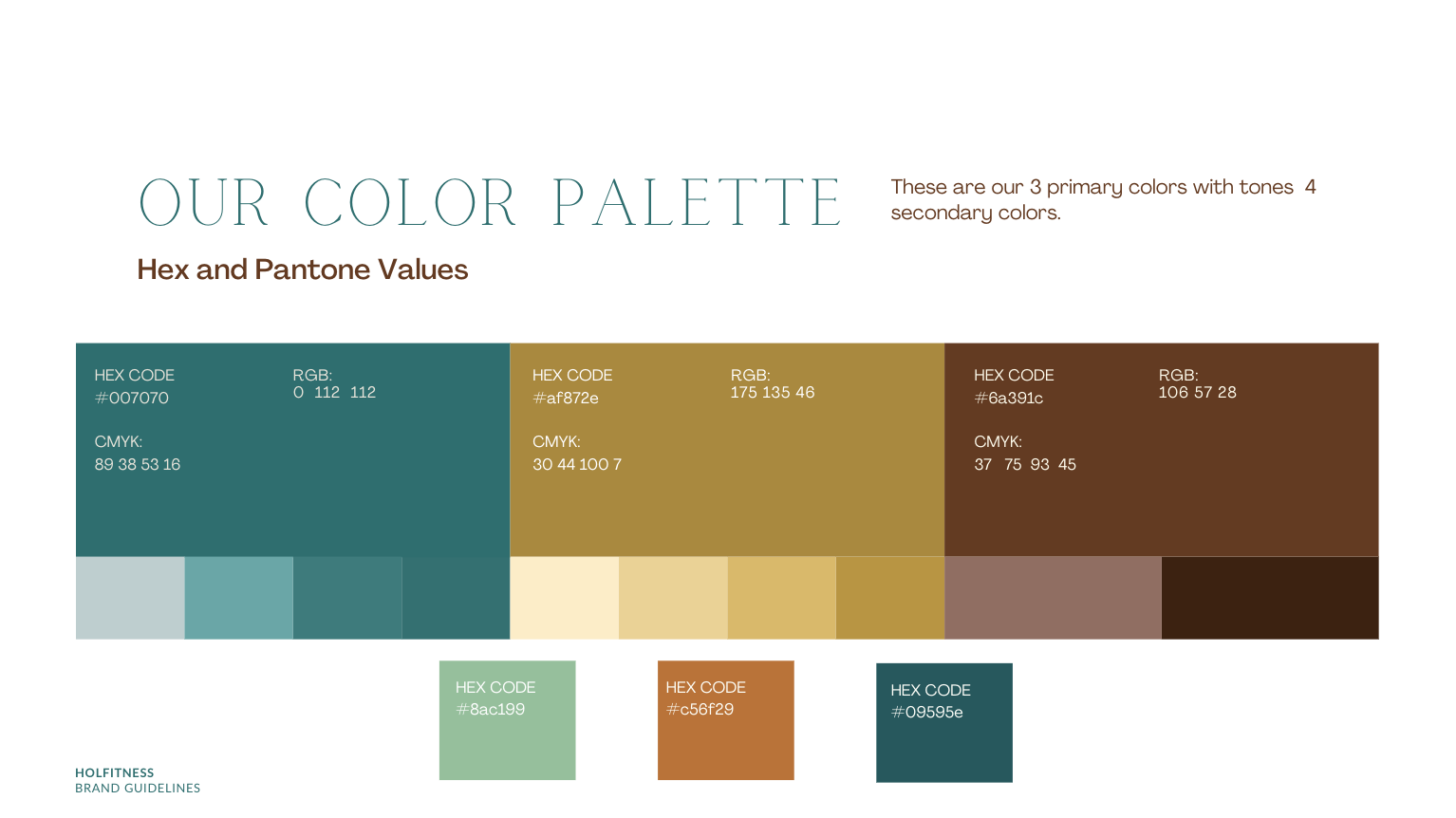 OUR COLOR PALETTE

These are our 3 primary colors with tones 4 secondary colors.

Hex and Pantone Values

HEX CODE
#007070

RGB:
0 112 112

CMYK:
89 38 53 16

HEX CODE
#af872e

RGB:
175 135 46

CMYK:
30 44 100 7

HEX CODE
#6a391c

RGB:
106 57 28

CMYK:
37 75 93 45

HEX CODE
#8ac199

HEX CODE
#c56f29

HEX CODE
#09595e

HOLFITNESS
BRAND GUIDELINES